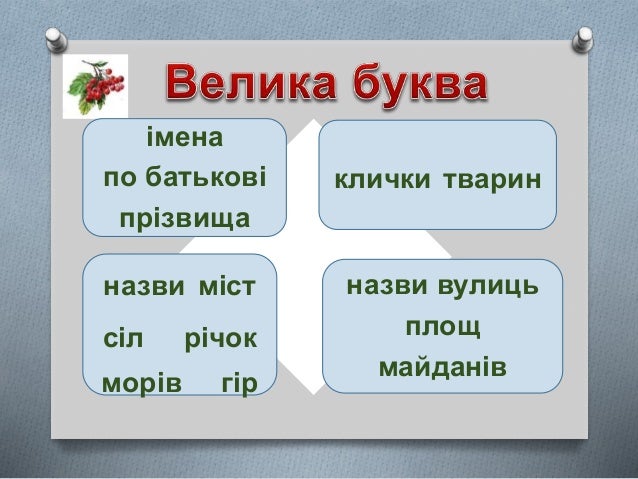 Велика буква

імена
по батькові
прізвища

клички тварин

назви міст
сіл річок
морів гір

назви вулиць
площ
майданів